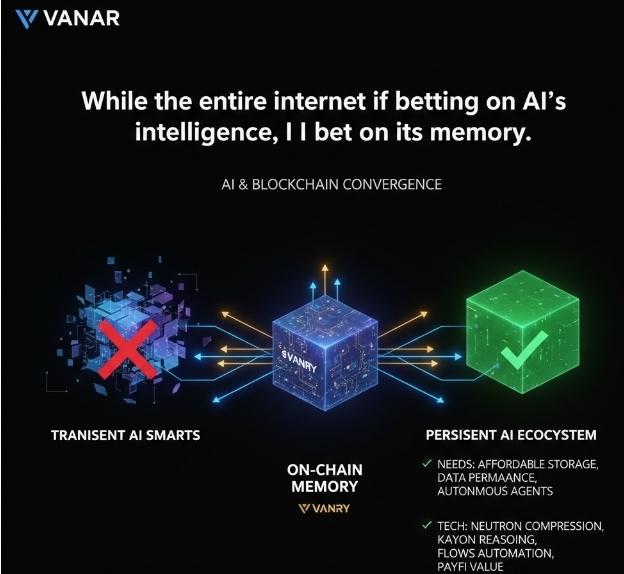 VANAR

While the entire internet if betting on AI's intelligence, I I bet on its memory.

AI & BLOCKCHAIN CONVERGENCE

$VANRY

TRANISENT AI SMARTS

ON-CHAIN MEMORY

VANRY

PERSISENT AI ECOCYSTEM

✓ NEEDS: AFFORDABLE STORAGE, DATA PERMAANCE, AUTONMOUS AGENTS

✓ TECH: NEUTRON COMPRESSION, KAYON REASOING, FLOWS AUTOMATION, PAYFI VALUE